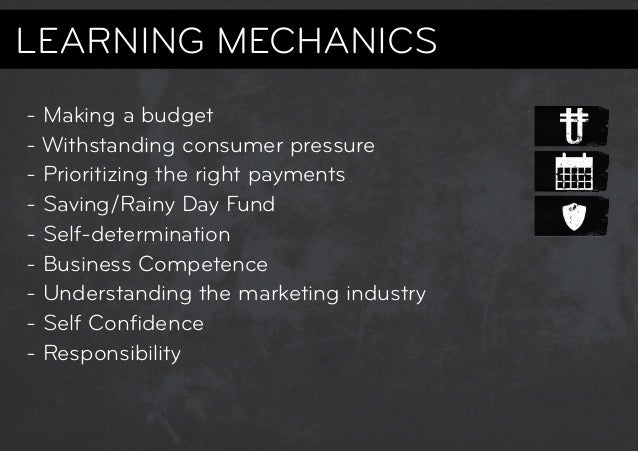 LEARNING MECHANICS

- Making a budget
- Withstanding consumer pressure
- Prioritizing the right payments
- Saving/Rainy Day Fund
- Self-determination
- Business Competence
- Understanding the marketing industry
- Self Confidence
- Responsibility